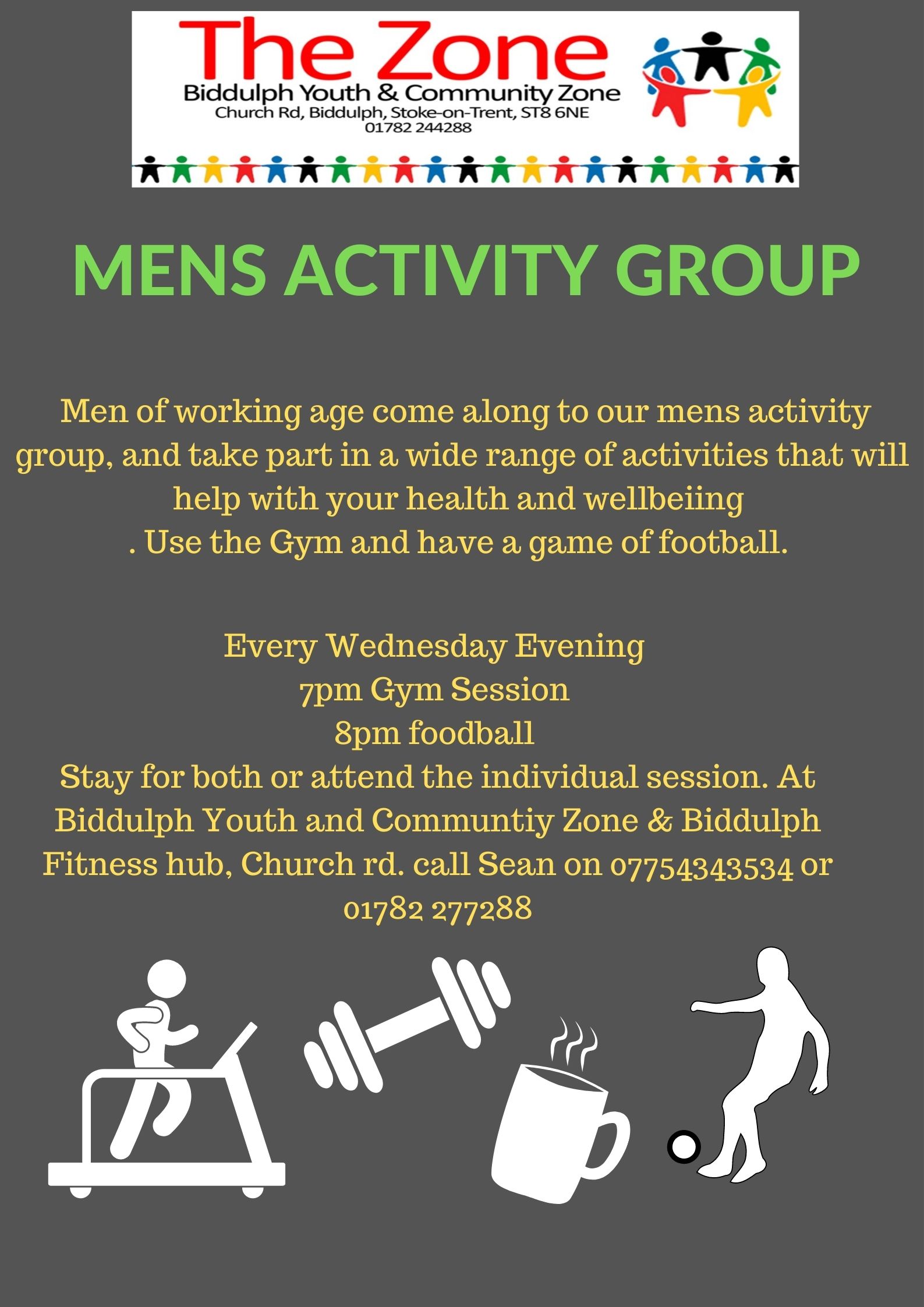 The Zone
Biddulph Youth & Community Zone
Church Rd, Biddulph, Stoke-on-Trent, ST8 6NE
01782 244288

MENS ACTIVITY GROUP

Men of working age come along to our mens activity group, and take part in a wide range of activities that will help with your health and wellbeiing
. Use the Gym and have a game of football.

Every Wednesday Evening
7pm Gym Session
8pm foodball
Stay for both or attend the individual session. At Biddulph Youth and Communtiy Zone & Biddulph Fitness hub, Church rd. call Sean on 07754343534 or 01782 277288